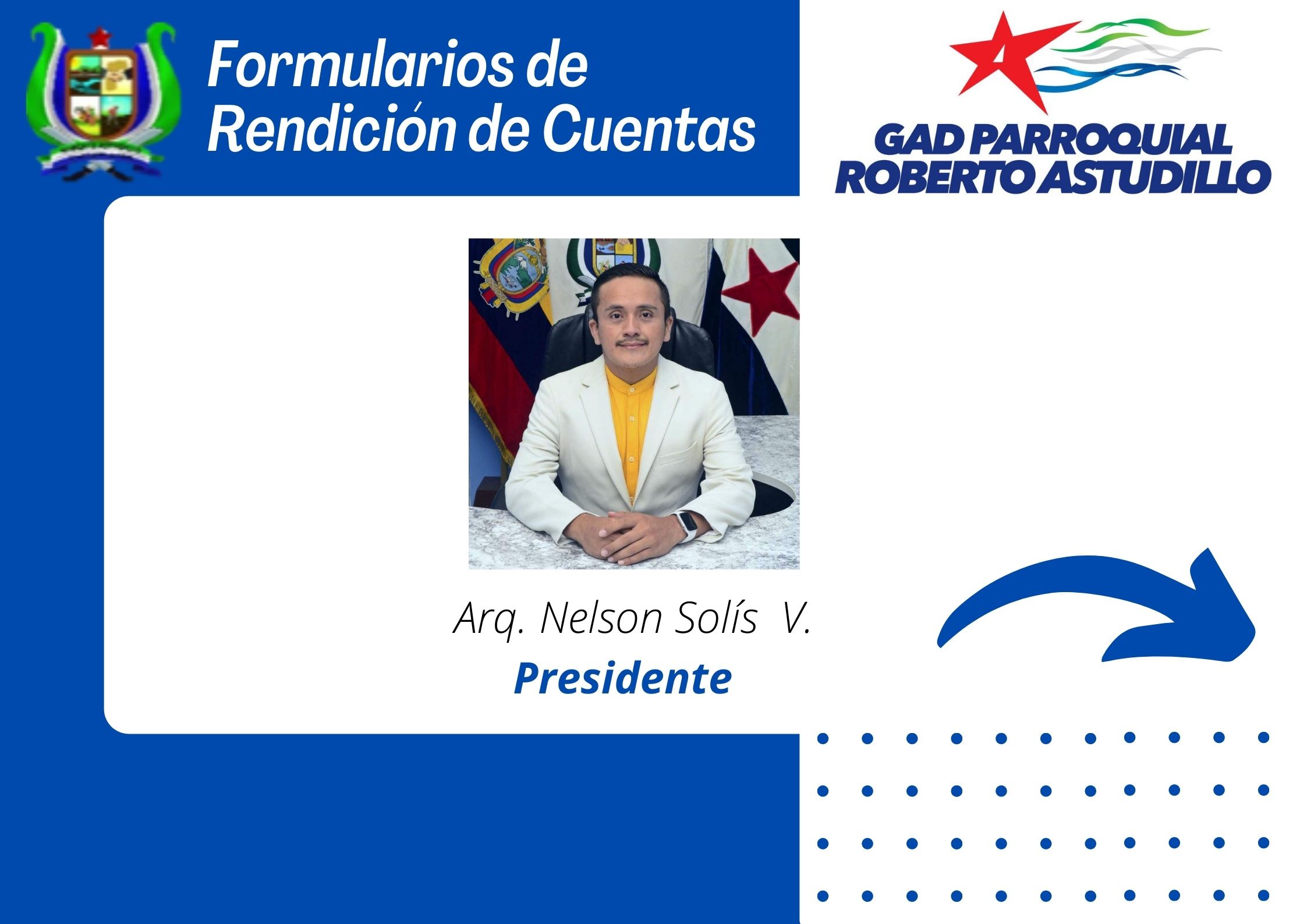 Formularios de Rendición de Cuentas

GAD PARROQUIAL ROBERTO ASTUDILLO

Arq. Nelson Solís V.
Presidente